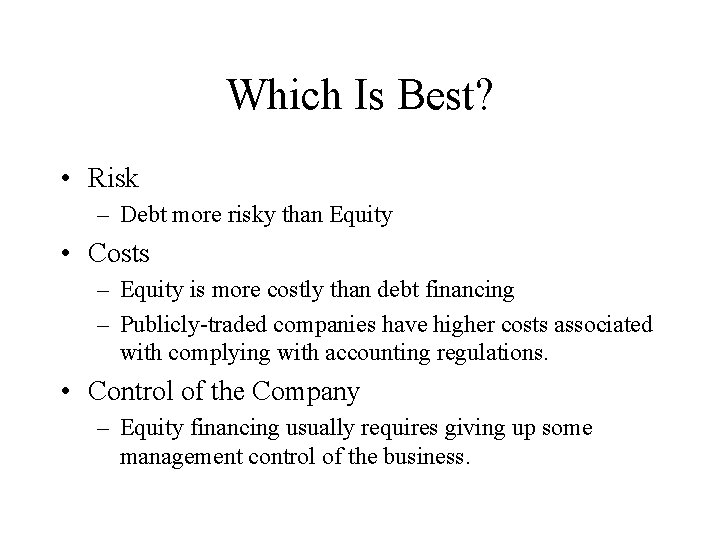 Which Is Best?

• Risk
– Debt more risky than Equity
• Costs
– Equity is more costly than debt financing
– Publicly-traded companies have higher costs associated with complying with accounting regulations.
• Control of the Company
– Equity financing usually requires giving up some management control of the business.